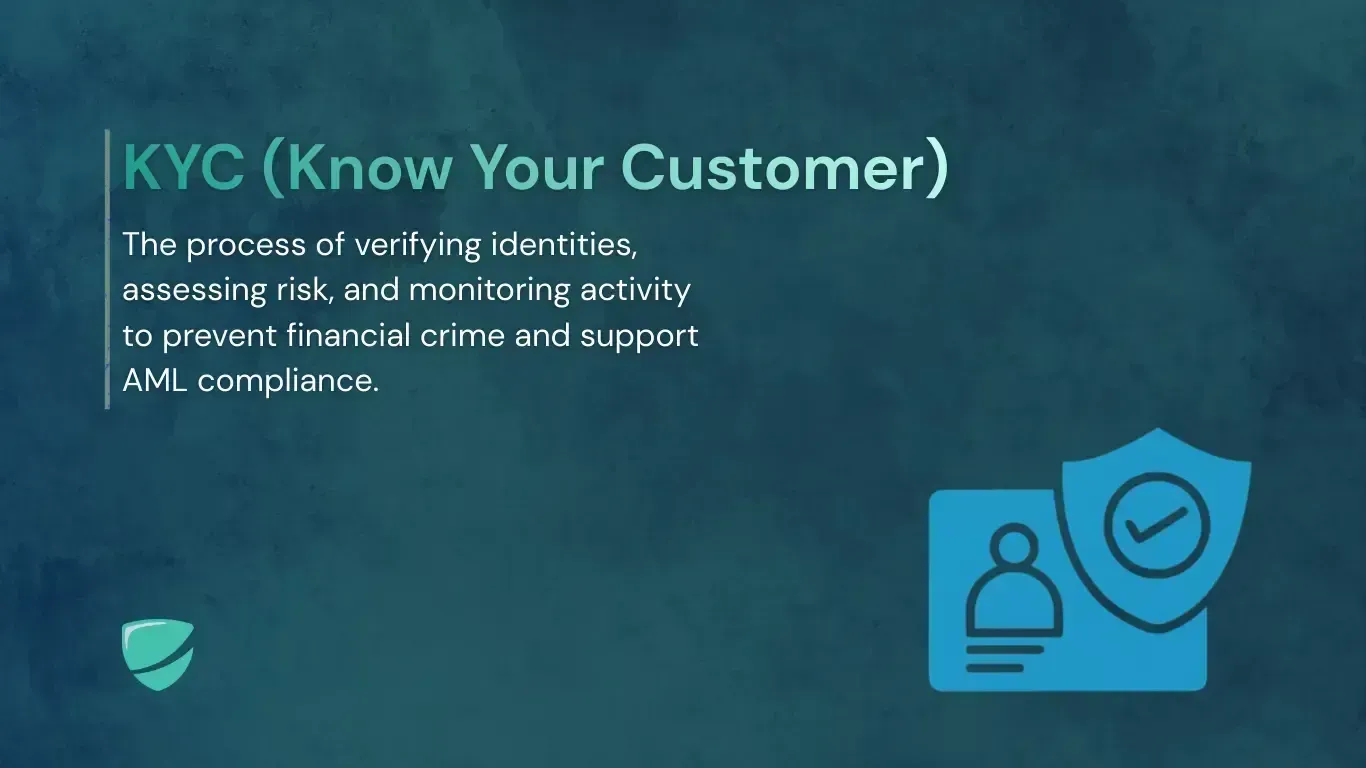 KYC (Know Your Customer)

The process of verifying identities, assessing risk, and monitoring activity to prevent financial crime and support AML compliance.